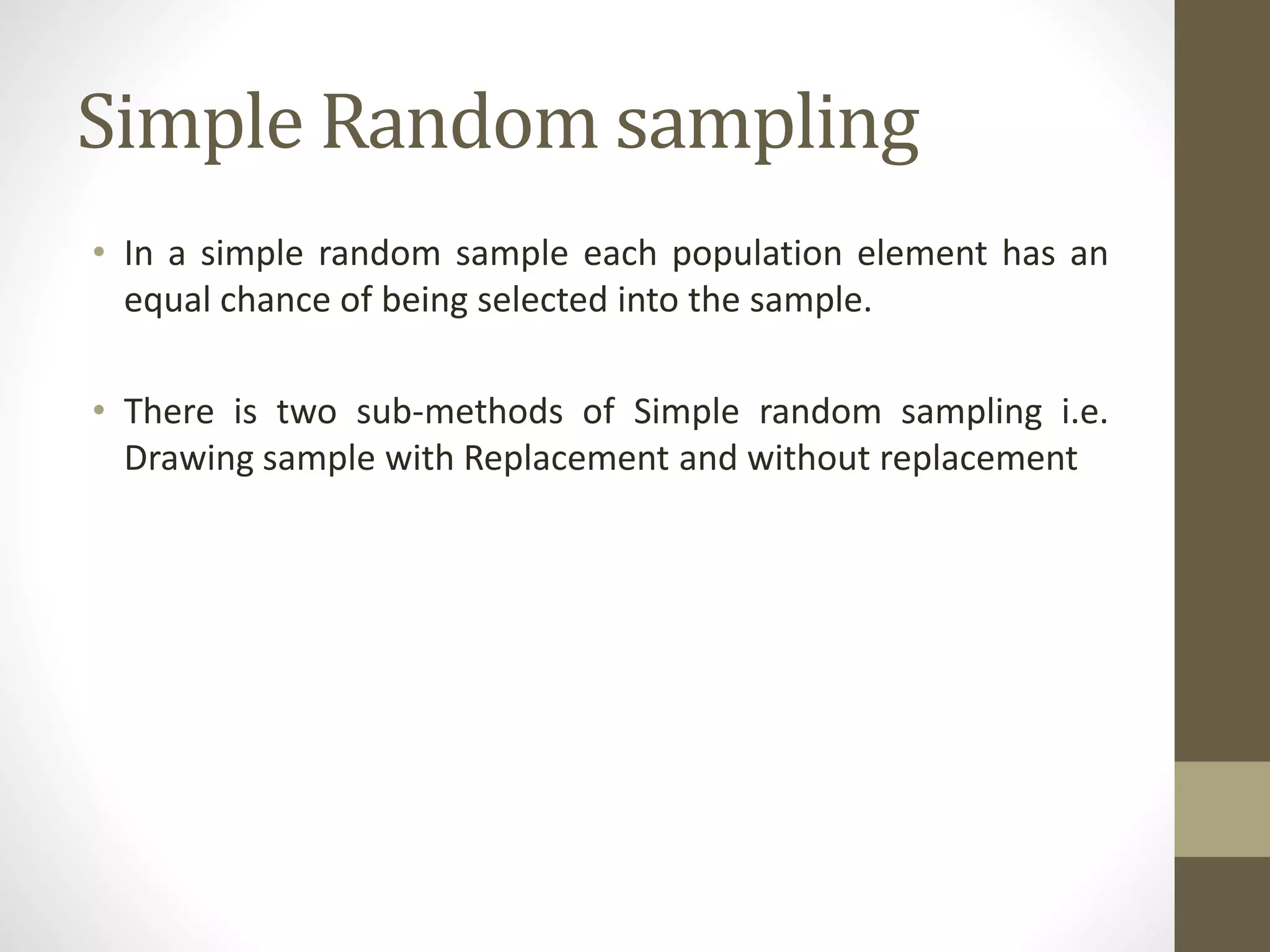 Simple Random sampling

• In a simple random sample each population element has an equal chance of being selected into the sample.

• There is two sub-methods of Simple random sampling i.e. Drawing sample with Replacement and without replacement